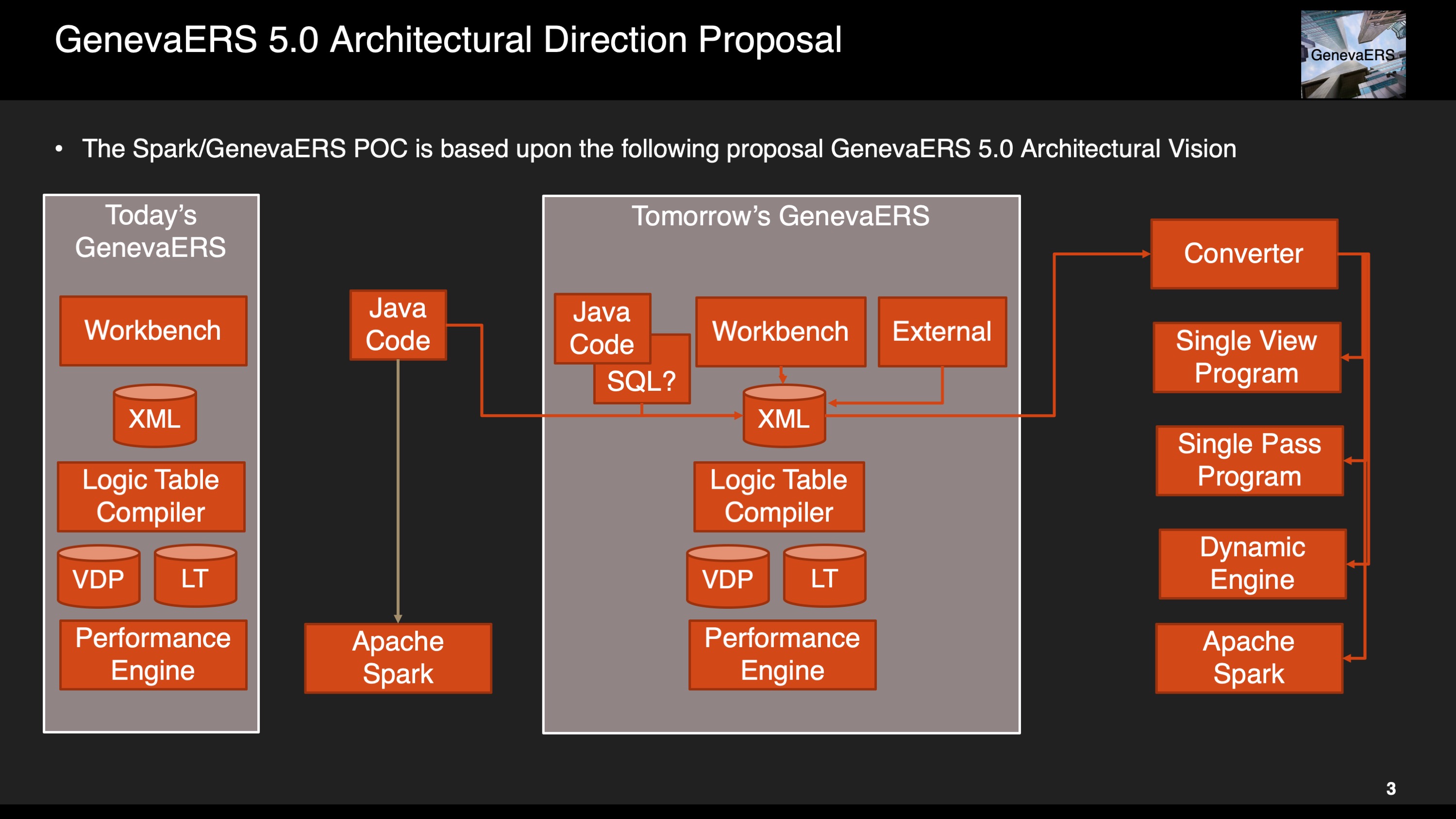 GenevaERS 5.0 Architectural Direction Proposal

GenevaERS

• The Spark/GenevaERS POC is based upon the following proposal GenevaERS 5.0 Architectural Vision

Today's GenevaERS

Workbench

XML

Logic Table Compiler

VDP

LT

Performance Engine

Java Code

Apache Spark

Tomorrow's GenevaERS

Java Code

SQL?

Workbench

External

XML

Logic Table Compiler

VDP

LT

Performance Engine

Converter

Single View Program

Single Pass Program

Dynamic Engine

Apache Spark

3